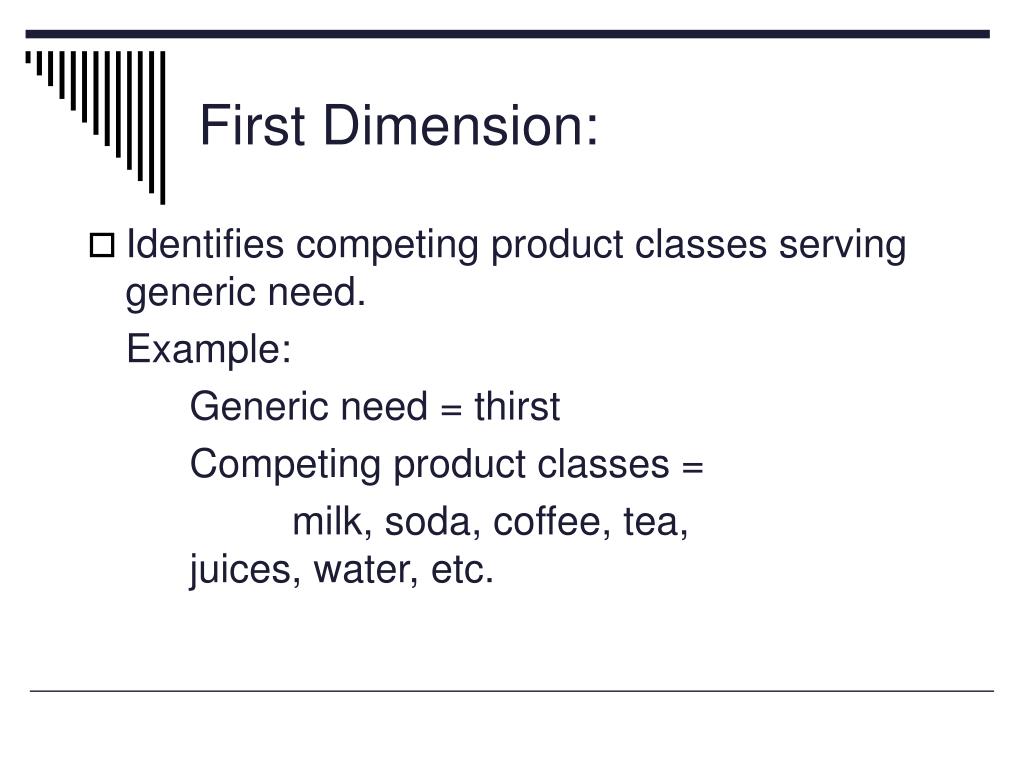 First Dimension:

Identifies competing product classes serving generic need.

Example:

Generic need = thirst

Competing product classes =

milk, soda, coffee, tea, juices, water, etc.